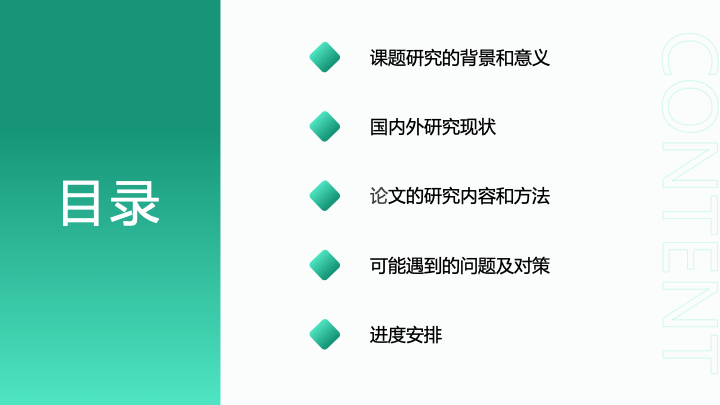 目录

课题研究的背景和意义

国内外研究现状

论文的研究内容和方法

可能遇到的问题及对策

进度安排

CONTENT